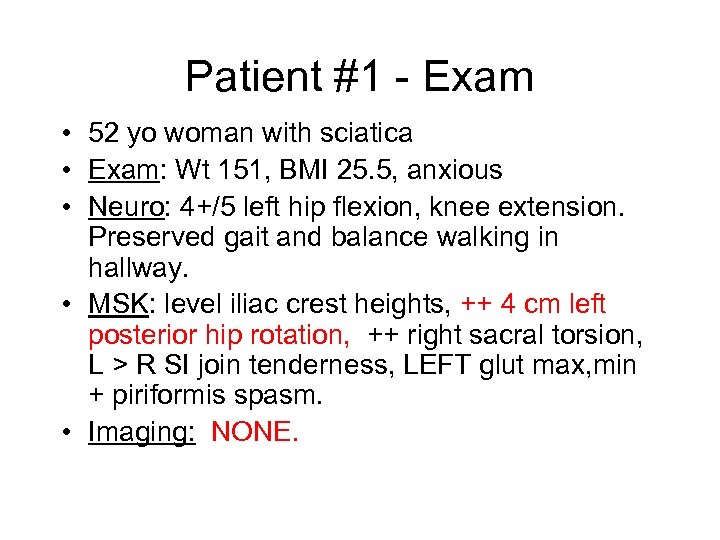 Patient #1 - Exam

• 52 yo woman with sciatica
• Exam: Wt 151, BMI 25.5, anxious
• Neuro: 4+/5 left hip flexion, knee extension. Preserved gait and balance walking in hallway.
• MSK: level iliac crest heights, ++ 4 cm left posterior hip rotation, ++ right sacral torsion, L > R SI join tenderness, LEFT glut max,min + piriformis spasm.
• Imaging: NONE.